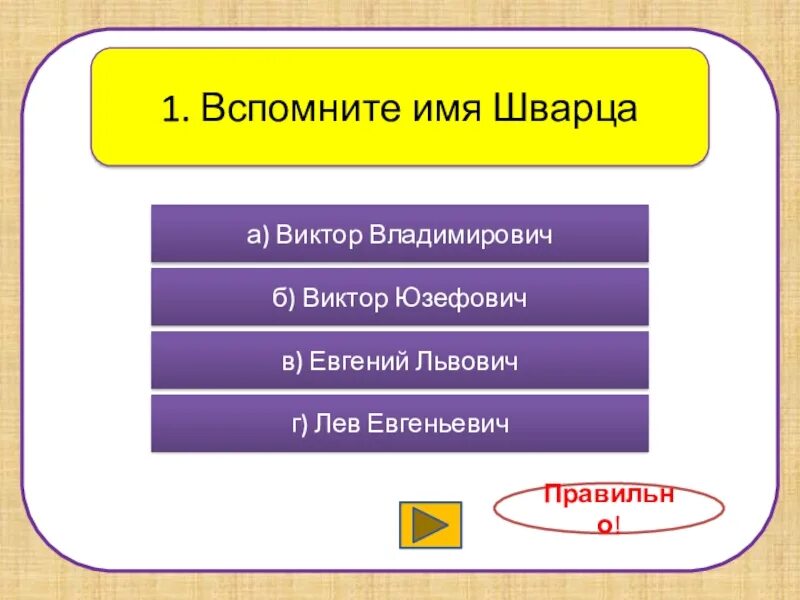 1. Вспомните имя Шварца

а) Виктор Владимирович

б) Виктор Юзефович

в) Евгений Львович

г) Лев Евгеньевич

Правильно!